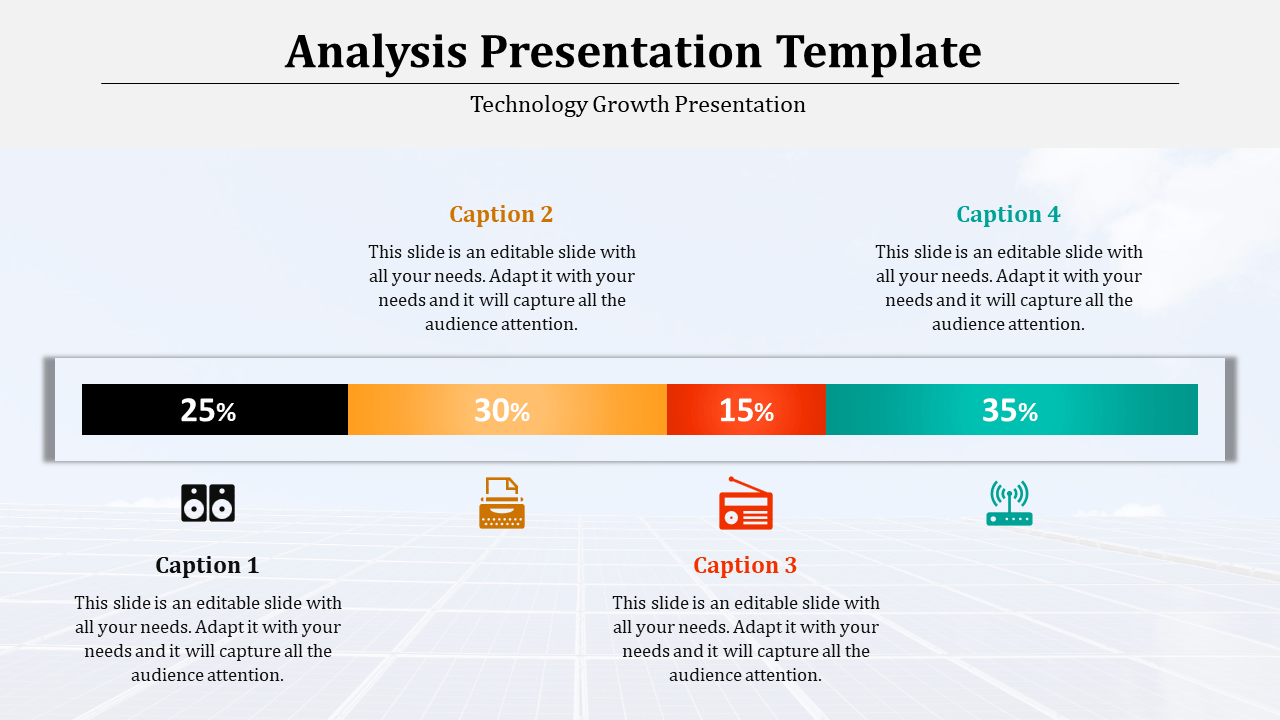 Analysis Presentation Template

Technology Growth Presentation

Caption 2

This slide is an editable slide with all your needs. Adapt it with your needs and it will capture all the audience attention.

Caption 4

This slide is an editable slide with all your needs. Adapt it with your needs and it will capture all the audience attention.

25%

30%

15%

35%

Caption 1

This slide is an editable slide with all your needs. Adapt it with your needs and it will capture all the audience attention.

Caption 3

This slide is an editable slide with all your needs. Adapt it with your needs and it will capture all the audience attention.